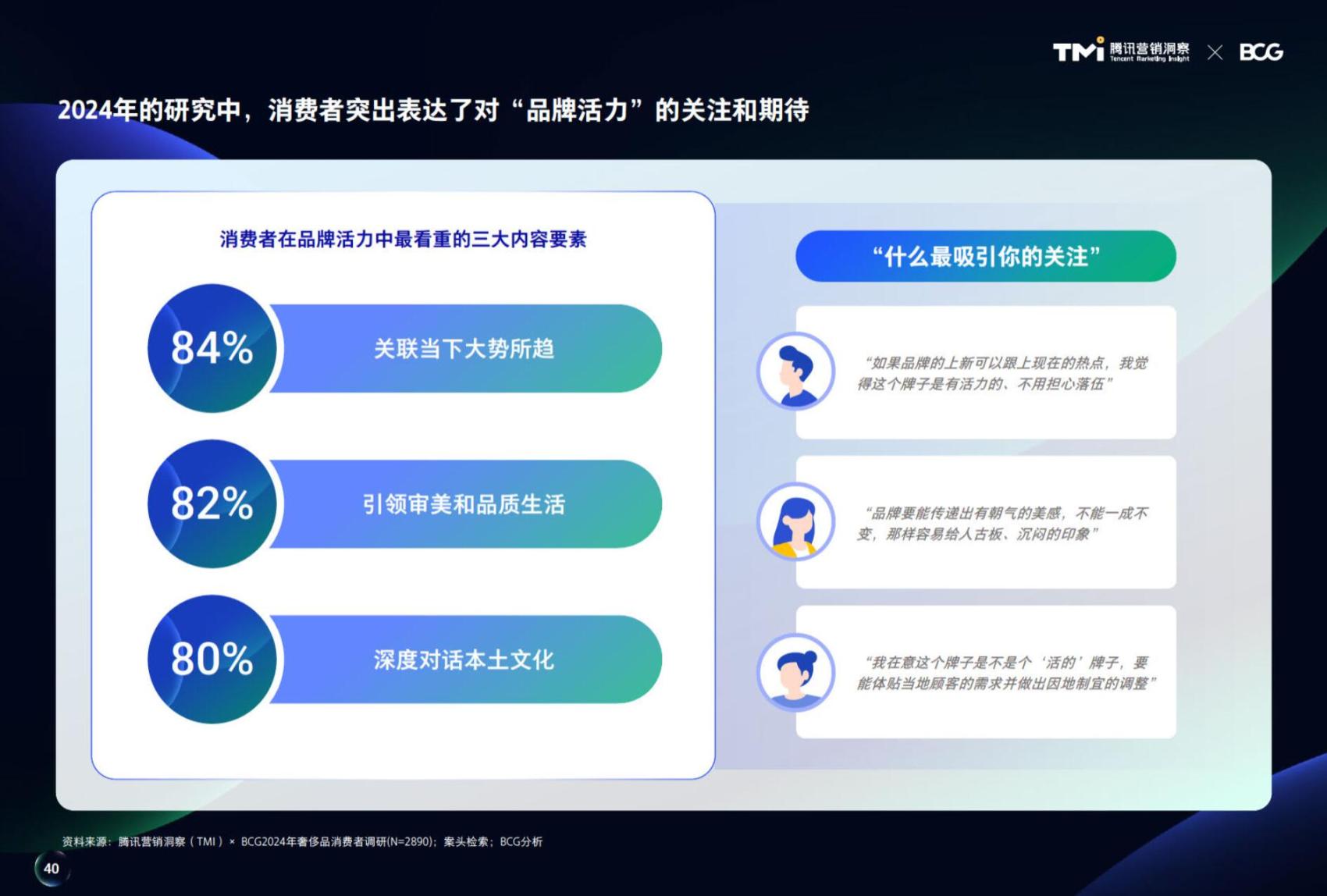 TMI 腾讯营销洞察 Tencent Marketing Insight × BCG

2024年的研究中，消费者突出表达了对“品牌活力”的关注和期待

消费者在品牌活力中最看重的三大内容要素

84% 关联当下大势所趋

82% 引领审美和品质生活

80% 深度对话本土文化

“什么最吸引你的关注”

“如果品牌的上新可以跟上现在的热点，我觉得这个牌子是有活力的、不用担心落伍”

“品牌要能传递出有朝气的美感，不能一成不变，那样容易给人古板、沉闷的印象”

“我在意这个牌子是不是个‘活的’牌子，要能体贴当地顾客的需求并做出因地制宜的调整”

资料来源：腾讯营销洞察（TMI）× BCG2024年奢侈品消费者调研(N=2890)；案头检索；BCG分析

40